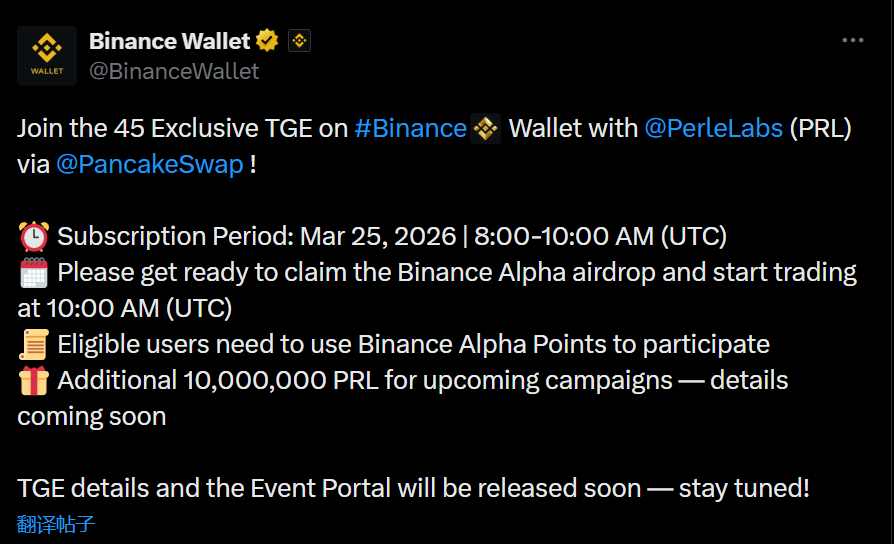 WALLET

Binance Wallet
@BinanceWallet

Join the 45 Exclusive TGE on #Binance Wallet with @PerleLabs (PRL) via @PancakeSwap !

⏰ Subscription Period: Mar 25, 2026 | 8:00-10:00 AM (UTC)
🗓️ Please get ready to claim the Binance Alpha airdrop and start trading at 10:00 AM (UTC)
📜 Eligible users need to use Binance Alpha Points to participate
🎁 Additional 10,000,000 PRL for upcoming campaigns — details coming soon

TGE details and the Event Portal will be released soon — stay tuned!
翻译帖子